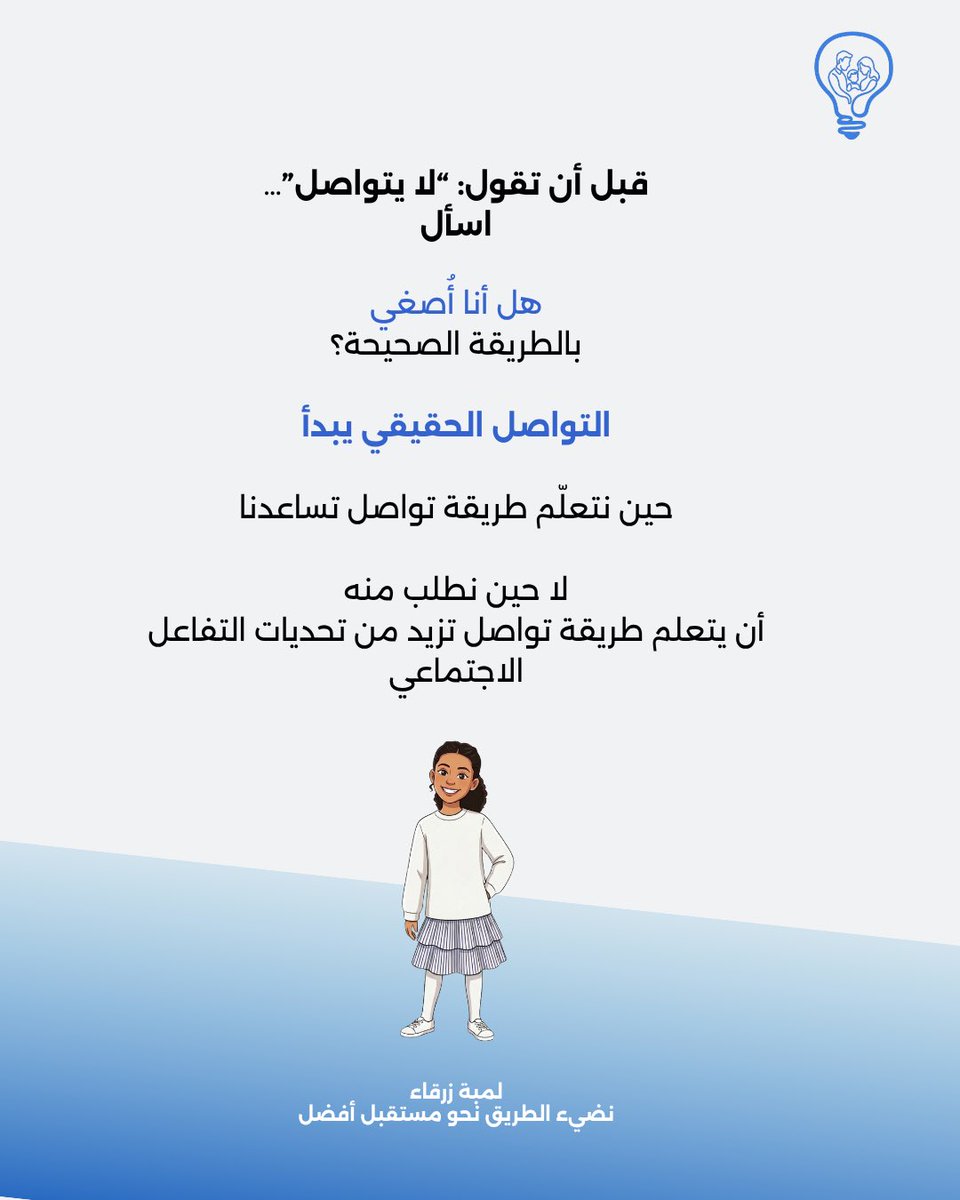 قبل أن تقول: "لا يتواصل"... اسأل

هل أنا أُصغي
بالطريقة الصحيحة؟

التواصل الحقيقي يبدأ

حين نتعلّم طريقة تواصل تساعدنا

لا حين نطلب منه
أن يتعلم طريقة تواصل تزيد من تحديات التفاعل الاجتماعي

لمبة زرقاء
نضيء الطريق نحو مستقبل أفضل